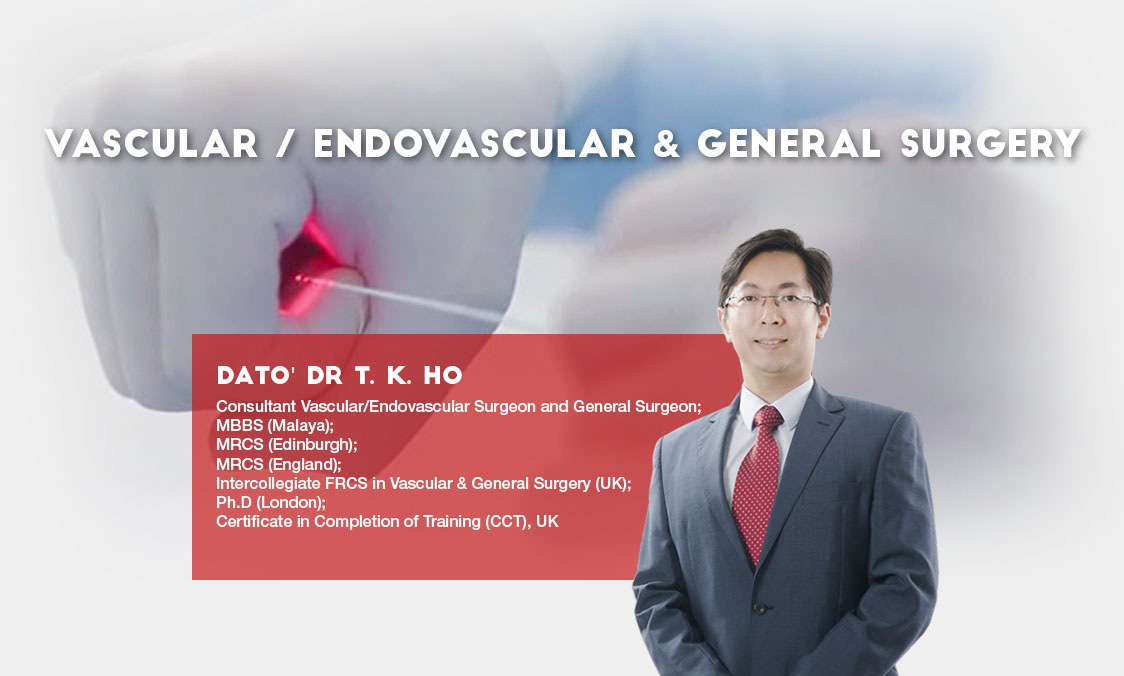 VASCULAR / ENDOVASCULAR & GENERAL SURGERY

DATO' DR T. K. HO

Consultant Vascular/Endovascular Surgeon and General Surgeon;
MBBS (Malaya);
MRCS (Edinburgh);
MRCS (England);
Intercollegiate FRCS in Vascular & General Surgery (UK);
Ph.D (London);
Certificate in Completion of Training (CCT), UK